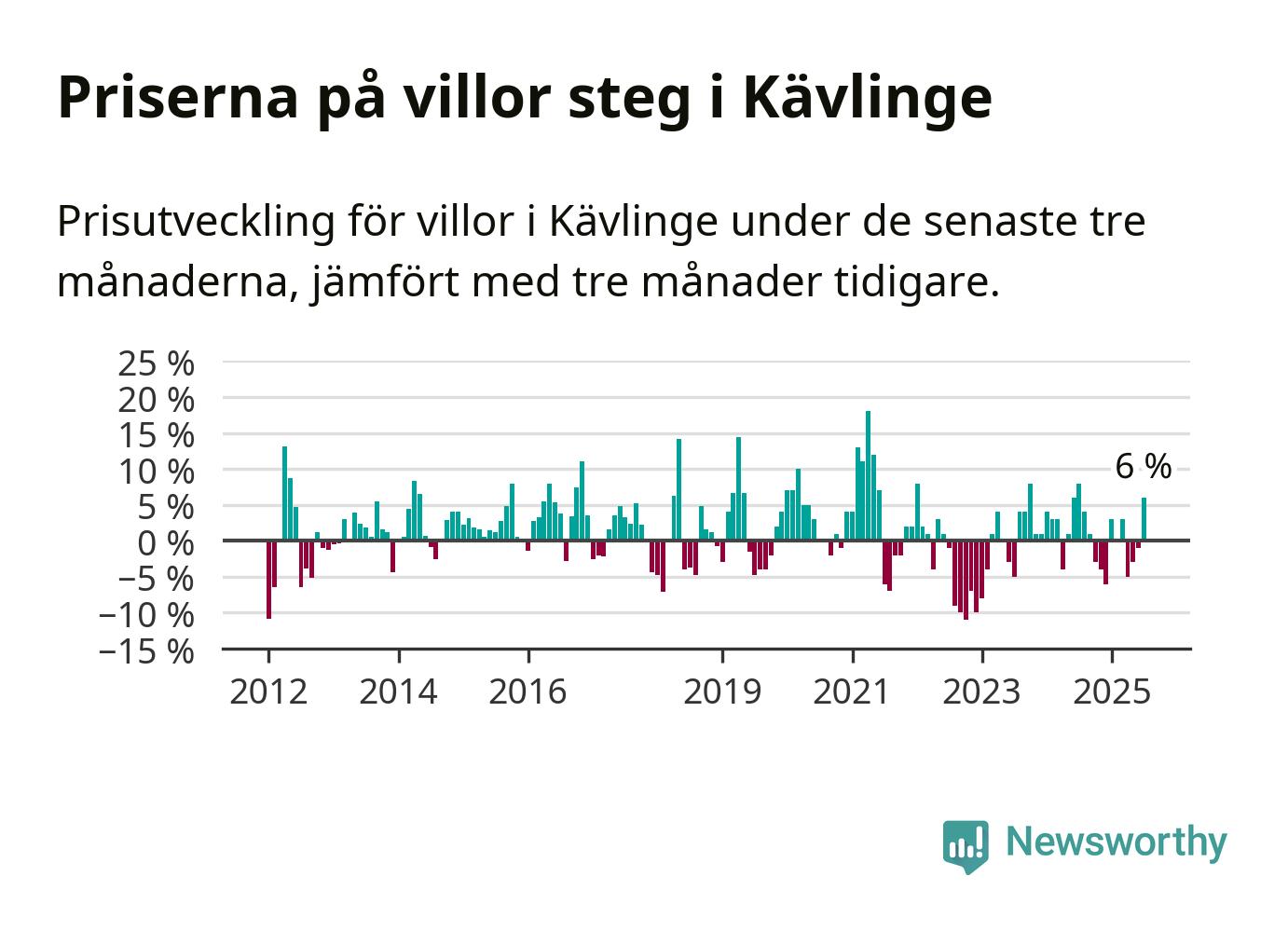 Priserna på villor steg i Kävlinge

Prisutveckling för villor i Kävlinge under de senaste tre månaderna, jämfört med tre månader tidigare.

25 %
20 %
15 %
10 %
5 %
0 %
−5 %
−10 %
−15 %

6 %

2012
2014
2016
2019
2021
2023
2025

Newsworthy